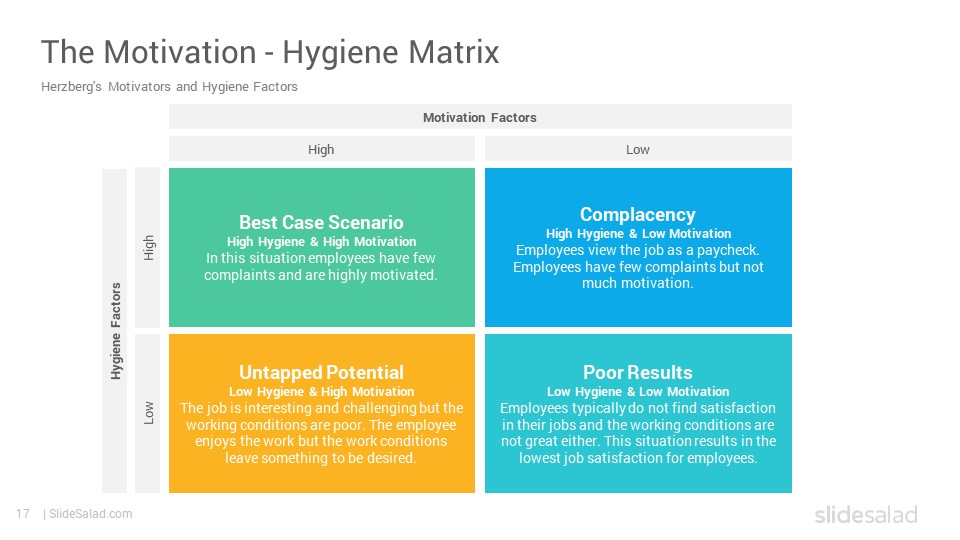 The Motivation - Hygiene Matrix

Herzberg's Motivators and Hygiene Factors

Motivation Factors

High

Low

Hygiene Factors

High

Low

Best Case Scenario
High Hygiene & High Motivation
In this situation employees have few complaints and are highly motivated.

Complacency
High Hygiene & Low Motivation
Employees view the job as a paycheck. Employees have few complaints but not much motivation.

Untapped Potential
Low Hygiene & High Motivation
The job is interesting and challenging but the working conditions are poor. The employee enjoys the work but the work conditions leave something to be desired.

Poor Results
Low Hygiene & Low Motivation
Employees typically do not find satisfaction in their jobs and the working conditions are not great either. This situation results in the lowest job satisfaction for employees.

17 | SlideSalad.com

slidesalad